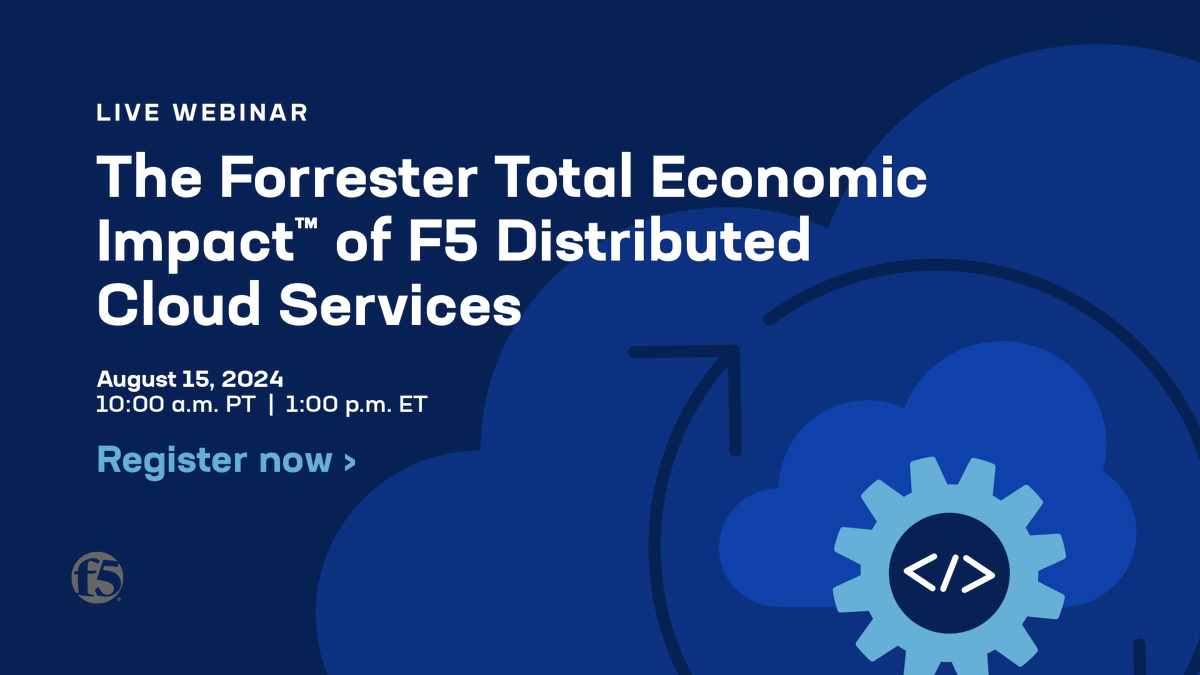 LIVE WEBINAR

The Forrester Total Economic Impact™ of F5 Distributed Cloud Services

August 15, 2024
10:00 a.m. PT | 1:00 p.m. ET

Register now >

f5

</>